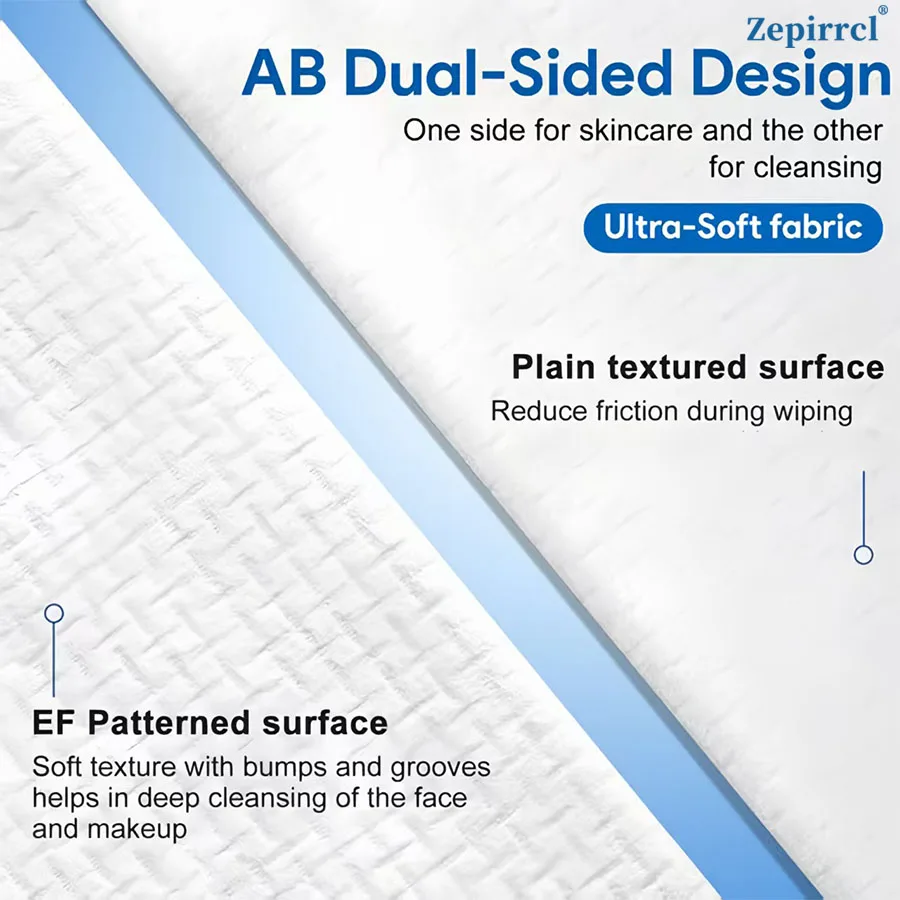 Zepirrcl®

AB Dual-Sided Design

One side for skincare and the other for cleansing

Ultra-Soft fabric

Plain textured surface

Reduce friction during wiping

EF Patterned surface

Soft texture with bumps and grooves helps in deep cleansing of the face and makeup